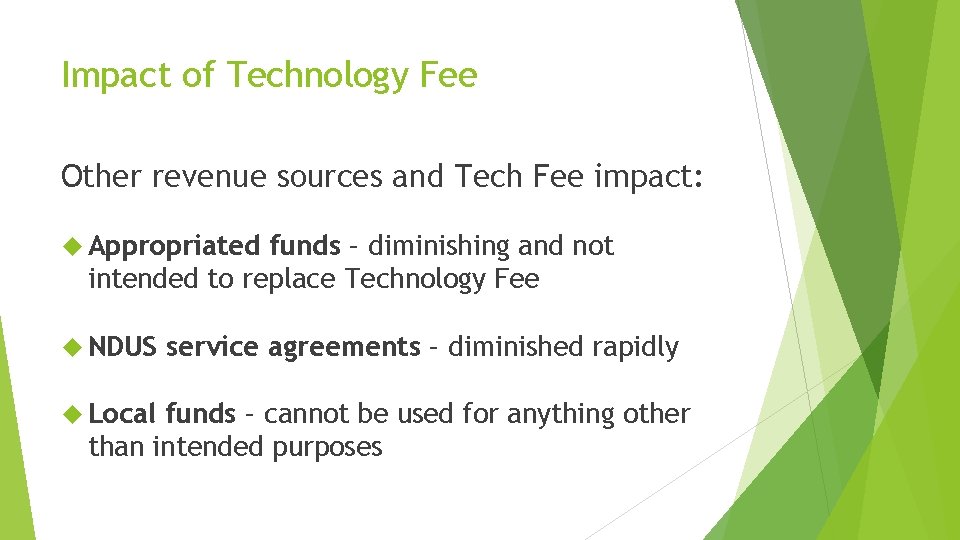 Impact of Technology Fee

Other revenue sources and Tech Fee impact:

Appropriated funds – diminishing and not intended to replace Technology Fee

NDUS service agreements – diminished rapidly

Local funds – cannot be used for anything other than intended purposes